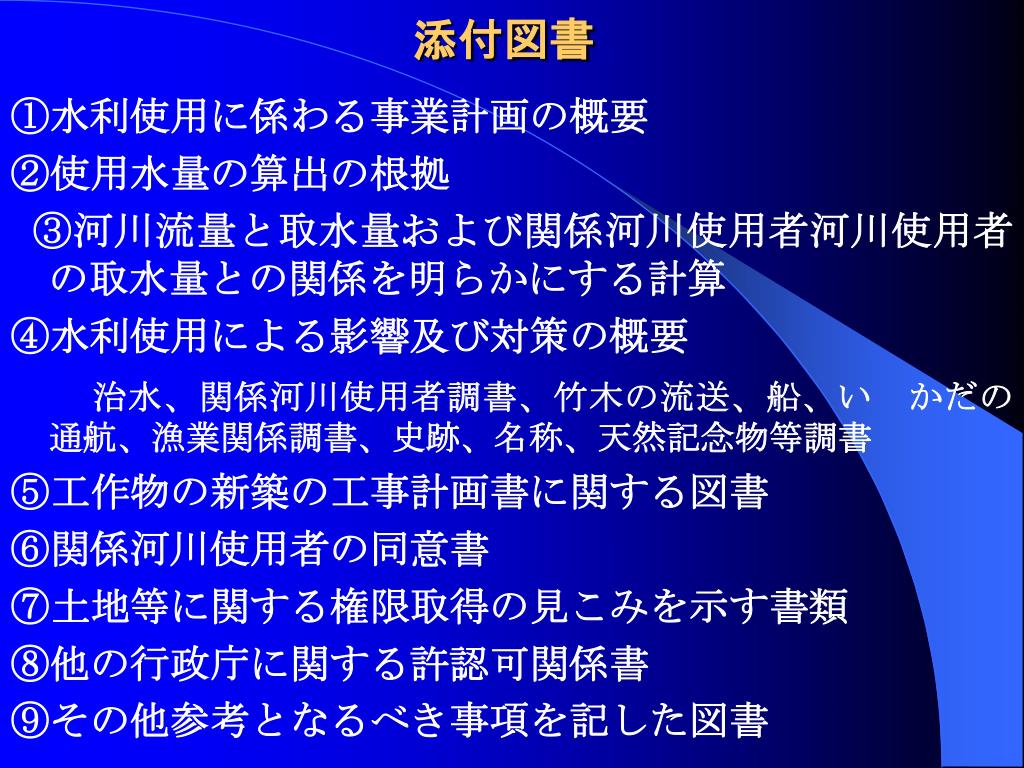 添付図書

①水利使用に係わる事業計画の概要

②使用水量の算出の根拠

③河川流量と取水量および関係河川使用者河川使用者の取水量との関係を明らかにする計算

④水利使用による影響及び対策の概要

治水、関係河川使用者調書、竹木の流送、船、い　かだの通航、漁業関係調書、史跡、名称、天然記念物等調書

⑤工作物の新築の工事計画書に関する図書

⑥関係河川使用者の同意書

⑦土地等に関する権限取得の見こみを示す書類

⑧他の行政庁に関する許認可関係書

⑨その他参考となるべき事項を記した図書